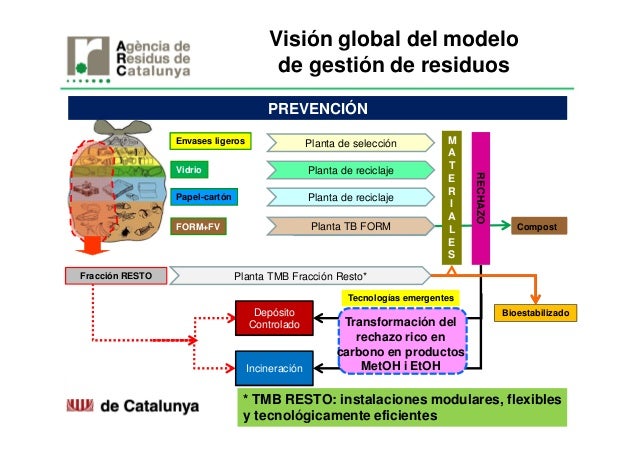 Agència de Residus de Catalunya

Visión global del modelo de gestión de residuos

PREVENCIÓN

Envases ligeros
Planta de selección

Vidrio
Planta de reciclaje

Papel-cartón
Planta de reciclaje

FORM+FV
Planta TB FORM

MATERIALES

RECHAZO

Compost

Fracción RESTO
Planta TMB Fracción Resto*

Tecnologías emergentes

Bioestabilizado

Depósito Controlado

Transformación del rechazo rico en carbono en productos MetOH i EtOH

Incineración

de Catalunya

* TMB RESTO: instalaciones modulares, flexibles y tecnológicamente eficientes